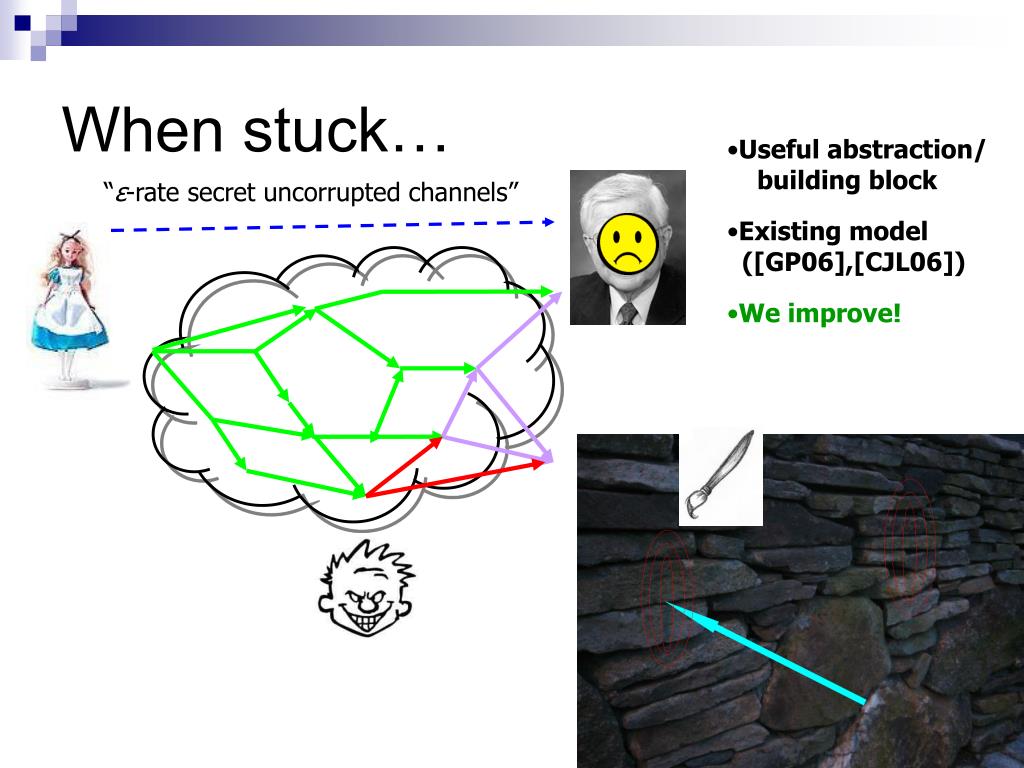 When stuck…

"$\varepsilon$-rate secret uncorrupted channels"

•Useful abstraction/ building block

•Existing model ([GP06],[CJL06])

•We improve!